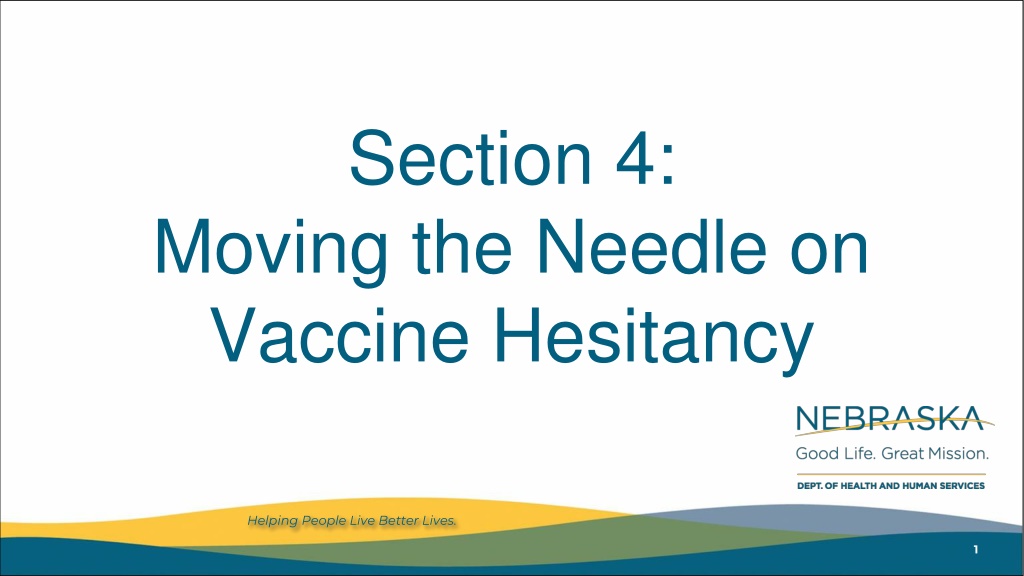 Section 4:
Moving the Needle on Vaccine Hesitancy

NEBRASKA
Good Life. Great Mission.
DEPT. OF HEALTH AND HUMAN SERVICES

Helping People Live Better Lives.

1